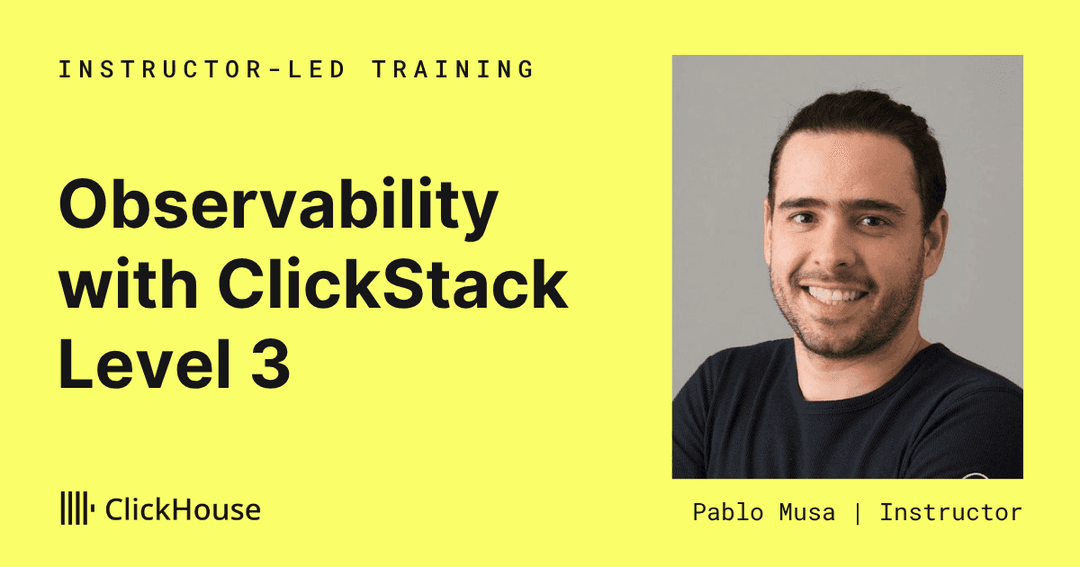 INSTRUCTOR-LED TRAINING

Observability with ClickStack Level 3

ClickHouse

Pablo Musa | Instructor